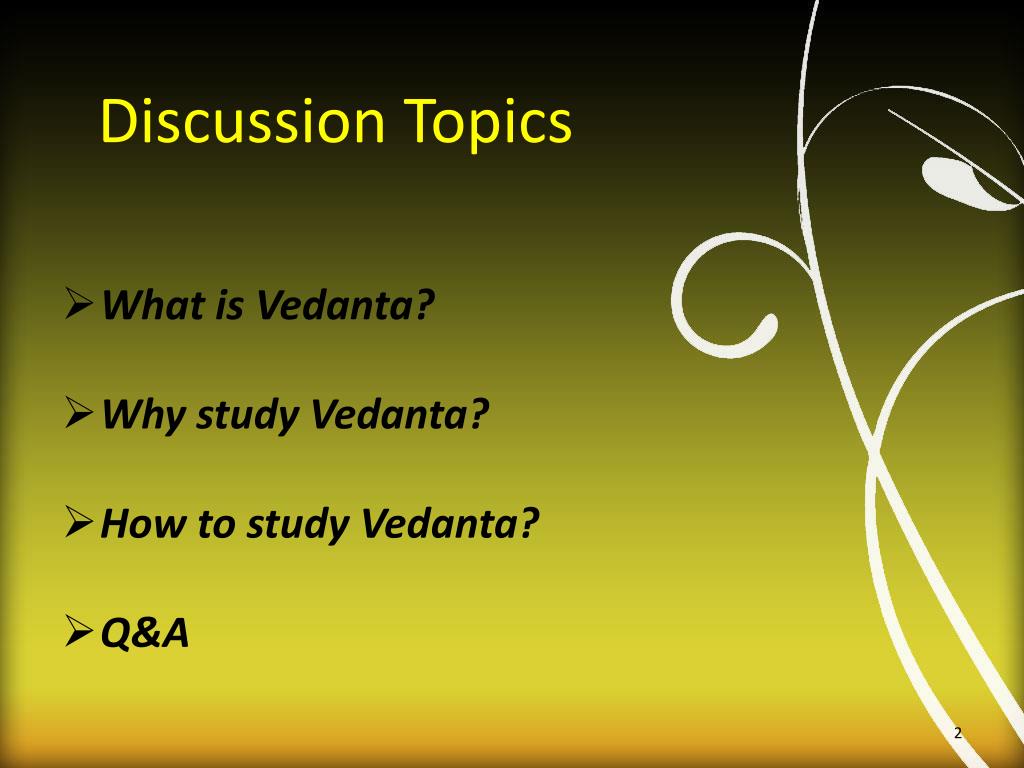 Discussion Topics

➢ What is Vedanta?

➢ Why study Vedanta?

➢ How to study Vedanta?

➢ Q&A

2